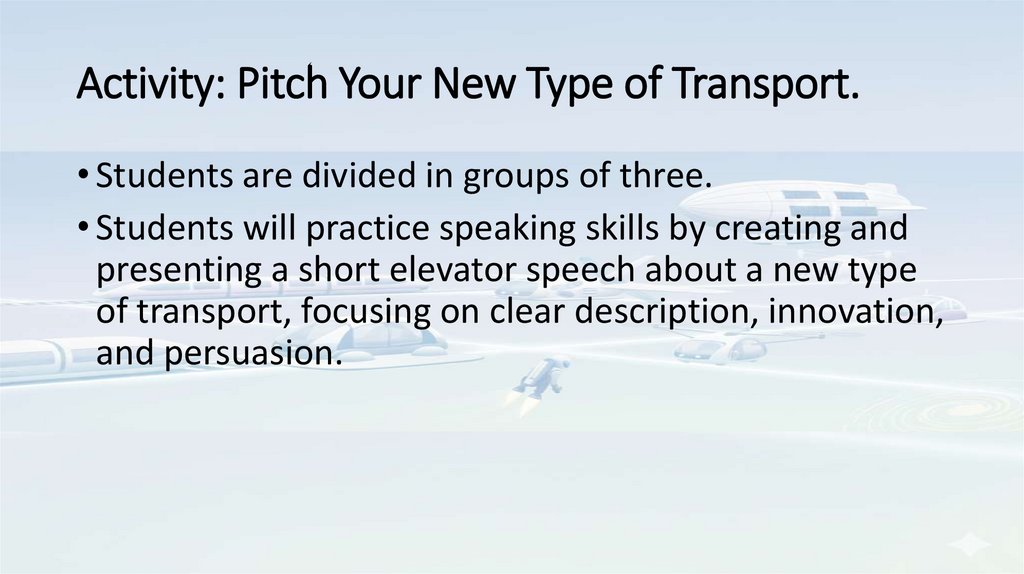 Activity: Pitch Your New Type of Transport.

• Students are divided in groups of three.

• Students will practice speaking skills by creating and presenting a short elevator speech about a new type of transport, focusing on clear description, innovation, and persuasion.